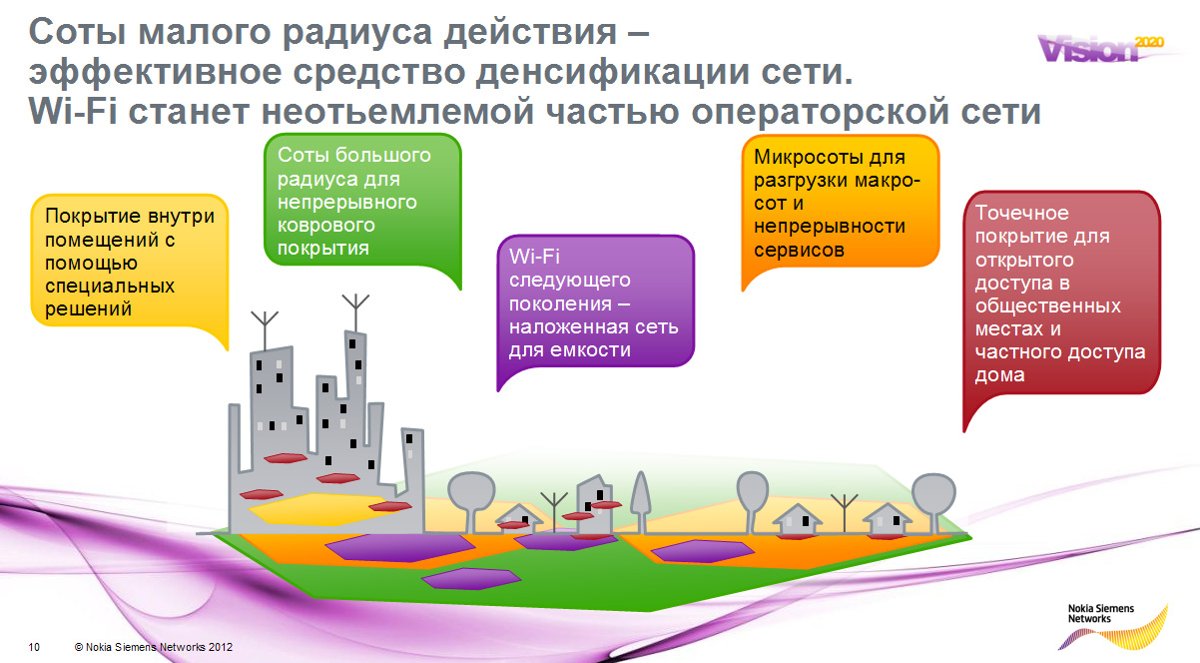 Соты малого радиуса действия – эффективное средство денсификации сети.
Wi-Fi станет неотьемлемой частью операторской сети

Vision 2020

Покрытие внутри помещений с помощью специальных решений

Соты большого радиуса для непрерывного коврового покрытия

Wi-Fi следующего поколения – наложенная сеть для емкости

Микросоты для разгрузки макросот и непрерывности сервисов

Точечное покрытие для открытого доступа в общественных местах и частного доступа дома

10 © Nokia Siemens Networks 2012

Nokia Siemens Networks